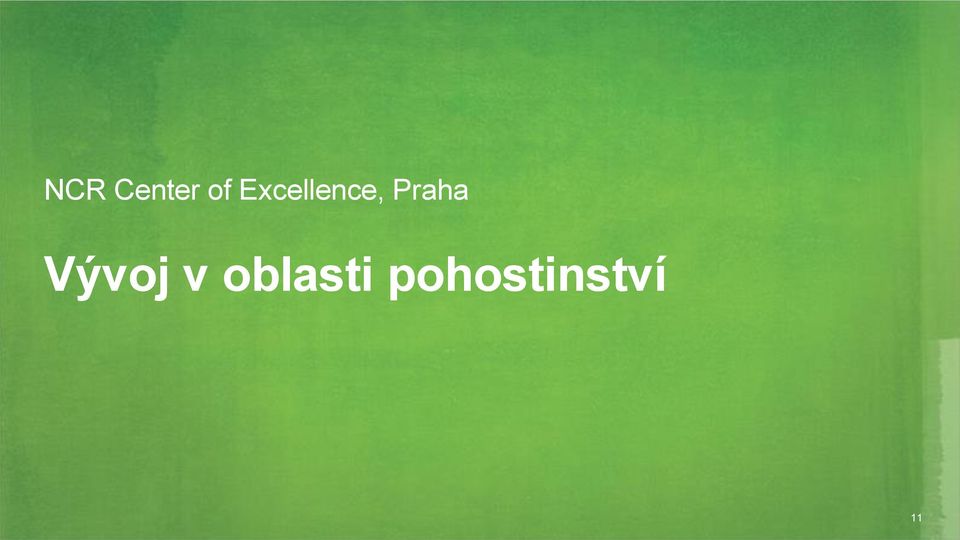 NCR Center of Excellence, Praha

Vývoj v oblasti pohostinství

11